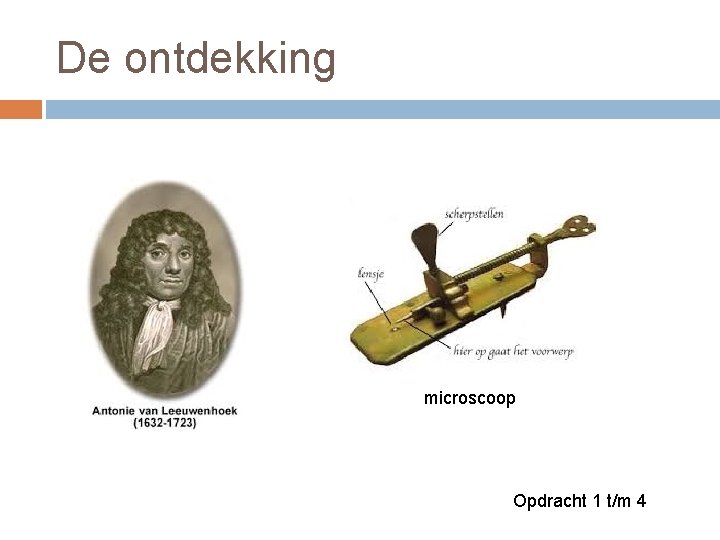 De ontdekking

Antonie van Leeuwenhoek
(1632-1723)

scherpstellen

lensje

hier op gaat het voorwerp

microscoop

Opdracht 1 t/m 4